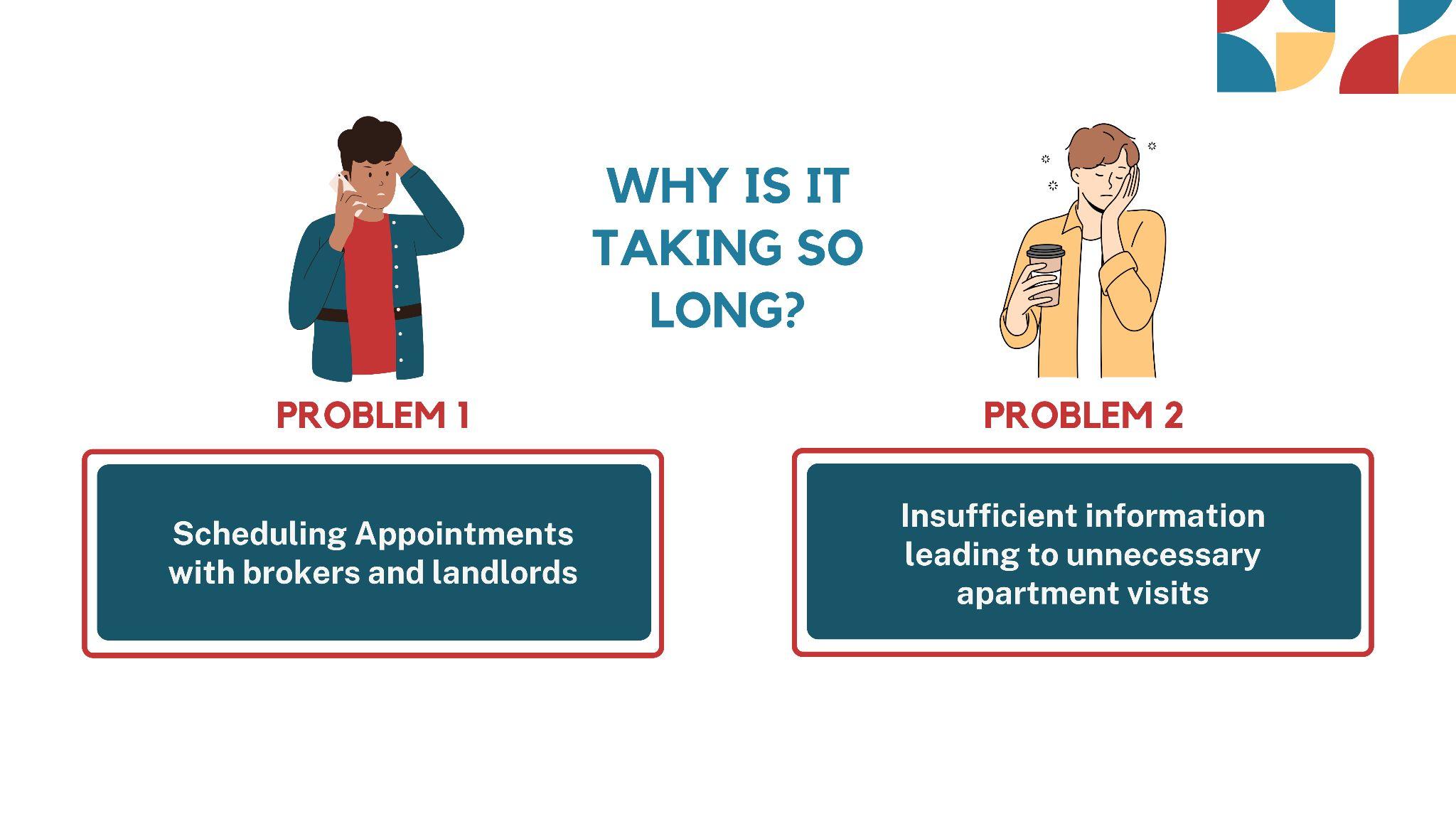 WHY IS IT TAKING SO LONG?

PROBLEM 1

Scheduling Appointments with brokers and landlords

PROBLEM 2

Insufficient information leading to unnecessary apartment visits